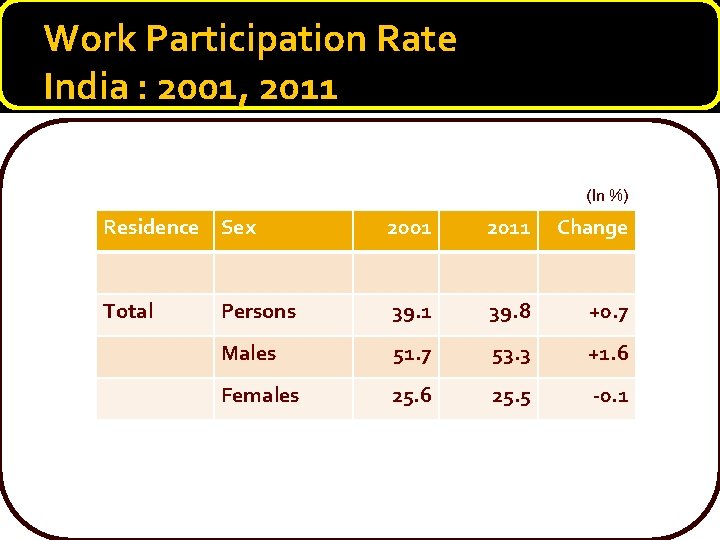 Work Participation Rate
India : 2001, 2011

(In %)

| Residence | Sex | 2001 | 2011 | Change |
|---|---|---|---|---|
| | | | | |
| Total | Persons | 39.1 | 39.8 | +0.7 |
| | Males | 51.7 | 53.3 | +1.6 |
| | Females | 25.6 | 25.5 | -0.1 |